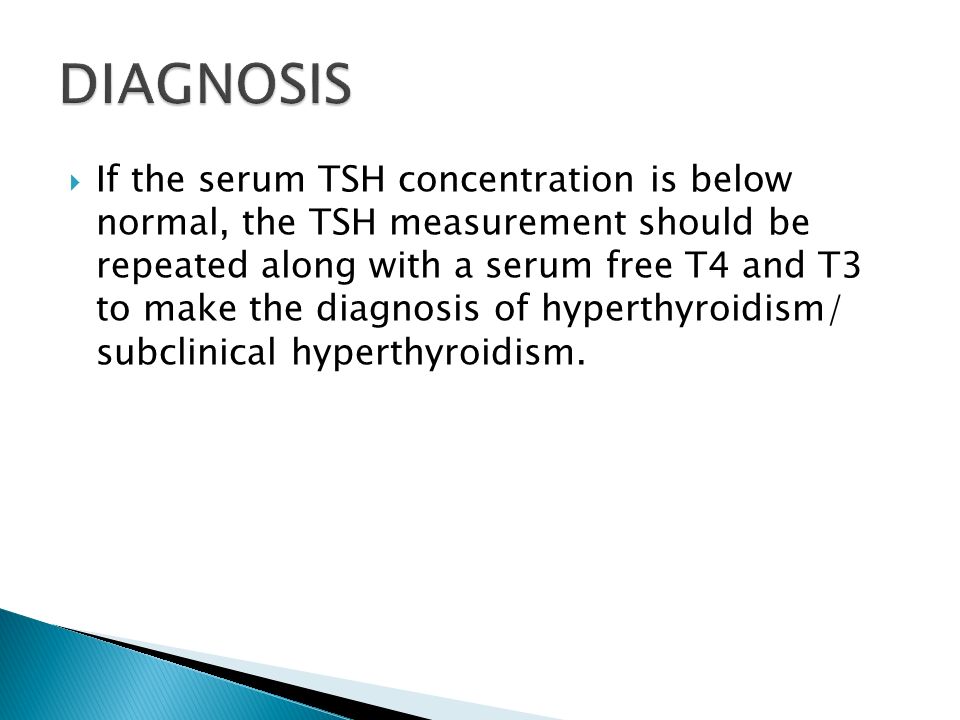 DIAGNOSIS

If the serum TSH concentration is below normal, the TSH measurement should be repeated along with a serum free T4 and T3 to make the diagnosis of hyperthyroidism/ subclinical hyperthyroidism.